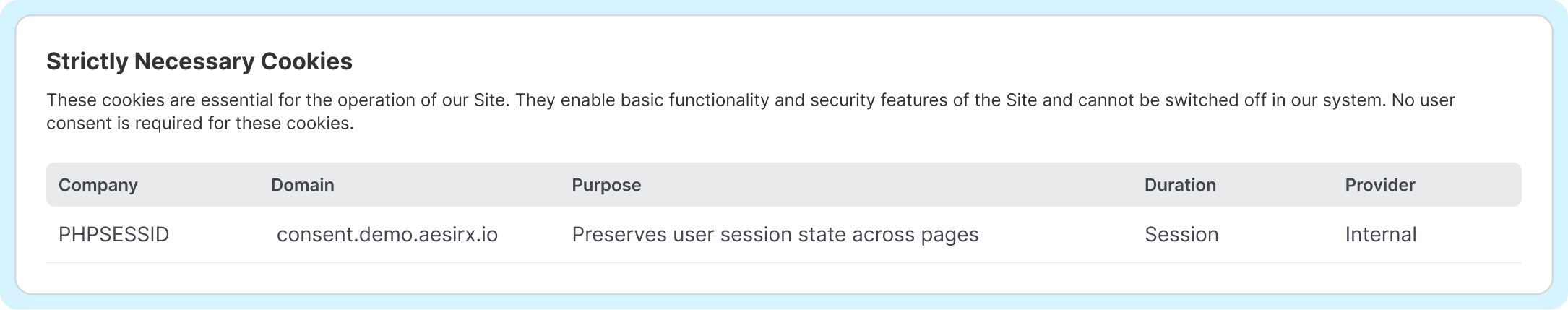 Strictly Necessary Cookies

These cookies are essential for the operation of our Site. They enable basic functionality and security features of the Site and cannot be switched off in our system. No user consent is required for these cookies.

| Company | Domain | Purpose | Duration | Provider |
|---|---|---|---|---|
| PHPSESSID | consent.demo.aesirx.io | Preserves user session state across pages | Session | Internal |